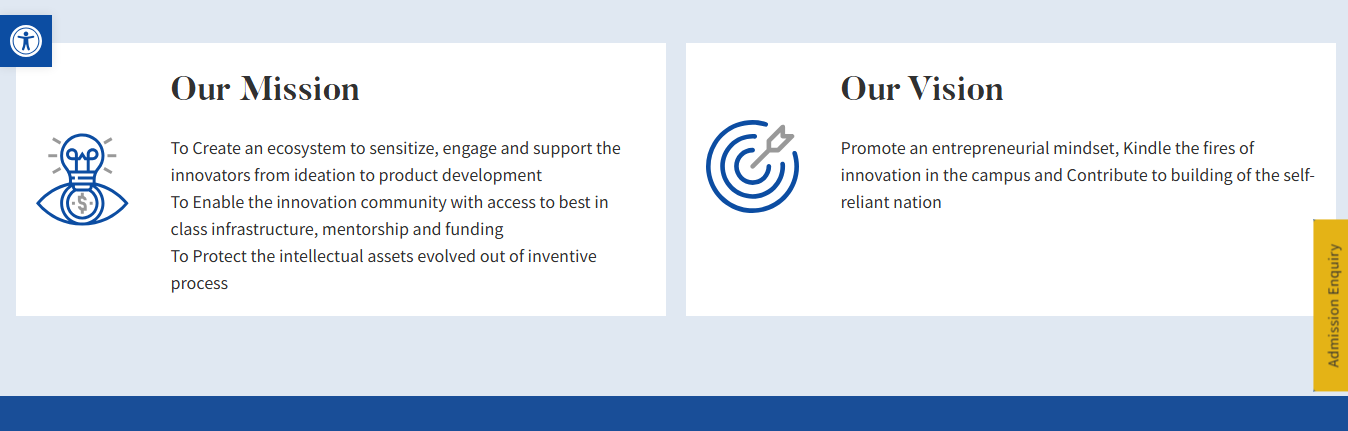 Our Mission

To Create an ecosystem to sensitize, engage and support the innovators from ideation to product development
To Enable the innovation community with access to best in class infrastructure, mentorship and funding
To Protect the intellectual assets evolved out of inventive process

Our Vision

Promote an entrepreneurial mindset, Kindle the fires of innovation in the campus and Contribute to building of the self-reliant nation

Admission Enquiry